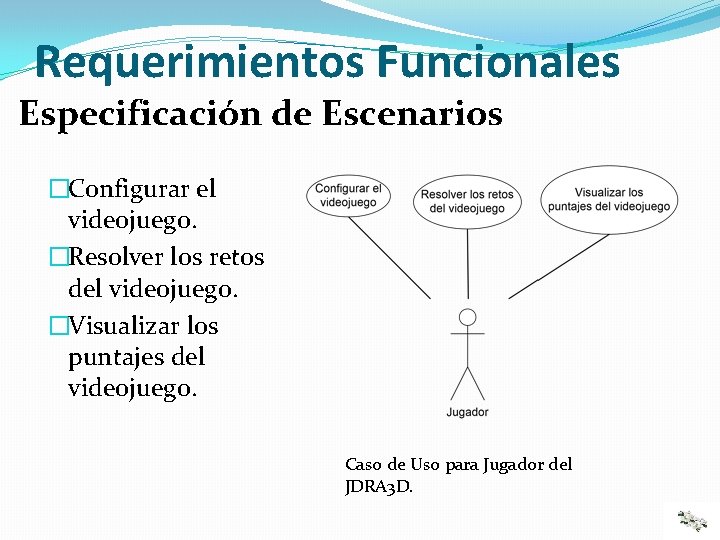 Requerimientos Funcionales
Especificación de Escenarios

□Configurar el videojuego.
□Resolver los retos del videojuego.
□Visualizar los puntajes del videojuego.

Configurar el videojuego
Resolver los retos del videojuego
Visualizar los puntajes del videojuego
Jugador

Caso de Uso para Jugador del JDRA3D.